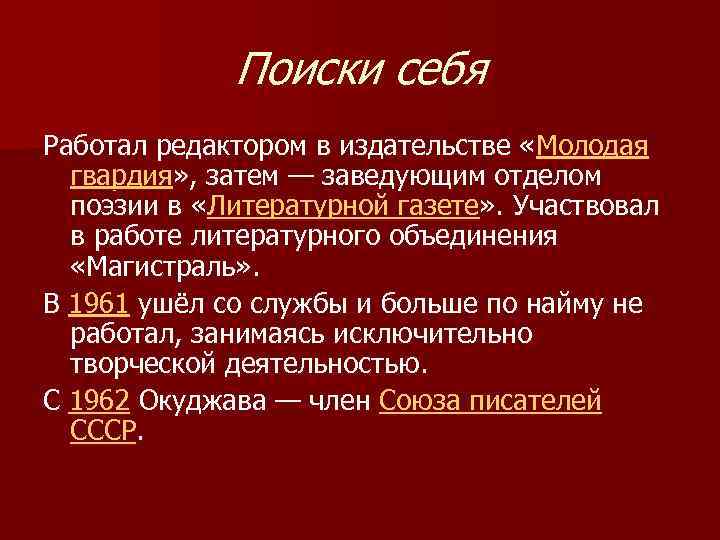 Поиски себя

Работал редактором в издательстве «Молодая гвардия», затем — заведующим отделом поэзии в «Литературной газете». Участвовал в работе литературного объединения «Магистраль».

В 1961 ушёл со службы и больше по найму не работал, занимаясь исключительно творческой деятельностью.

С 1962 Окуджава — член Союза писателей СССР.